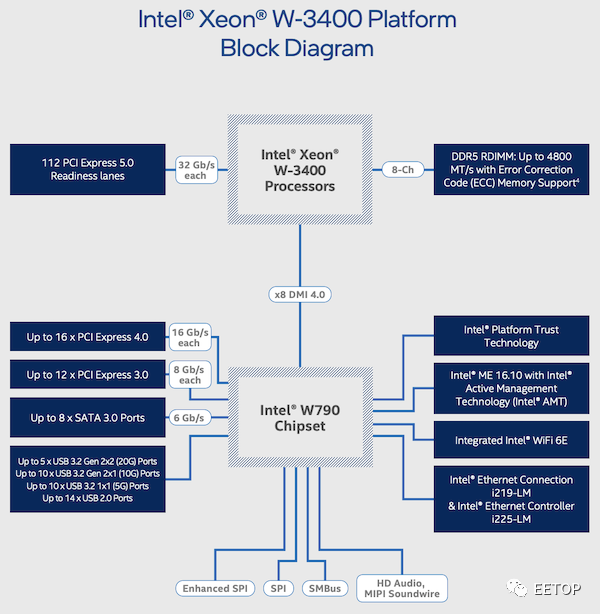 Intel® Xeon® W-3400 Platform Block Diagram

112 PCI Express 5.0 Readiness lanes

32 Gb/s each

Intel® Xeon® W-3400 Processors

8-Ch

DDR5 RDIMM: Up to 4800 MT/s with Error Correction Code (ECC) Memory Support⁴

x8 DMI 4.0

Up to 16 x PCI Express 4.0

16 Gb/s each

Up to 12 x PCI Express 3.0

8 Gb/s each

Up to 8 x SATA 3.0 Ports

6 Gb/s

Up to 5 x USB 3.2 Gen 2x2 (20G) Ports
Up to 10 x USB 3.2 Gen 2x1 (10G) Ports
Up to 10 x USB 3.2 1x1 (5G) Ports
Up to 14 x USB 2.0 Ports

Intel® W790 Chipset

Intel® Platform Trust Technology

Intel® ME 16.10 with Intel® Active Management Technology (Intel® AMT)

Integrated Intel® WiFi 6E

Intel® Ethernet Connection i219-LM & Intel® Ethernet Controller i225-LM

Enhanced SPI

SPI

SMBus

HD Audio, MIPI Soundwire

EETOP